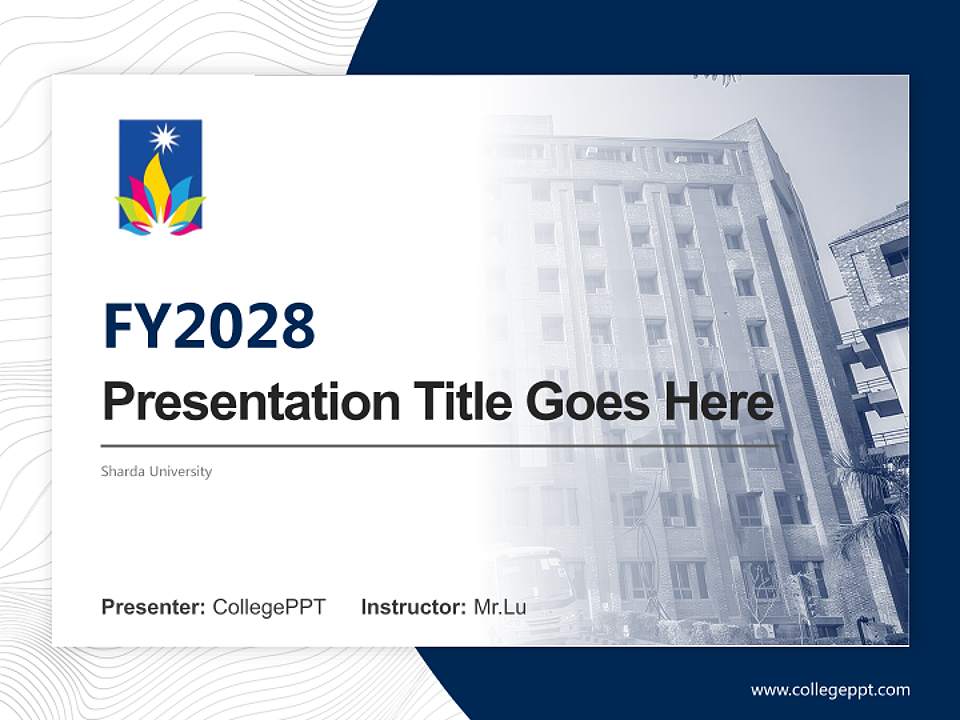 FY2028

Presentation Title Goes Here

Sharda University

Presenter: CollegePPT Instructor: Mr.Lu

www.collegeppt.com